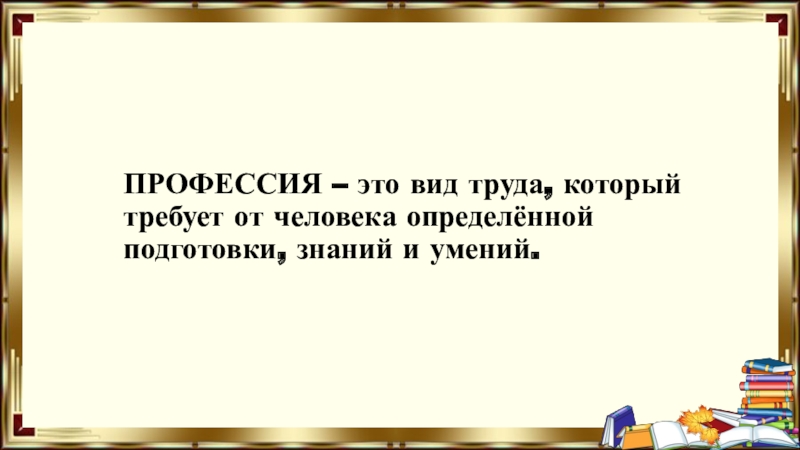 ПРОФЕССИЯ – это вид труда, который требует от человека определённой подготовки, знаний и умений.